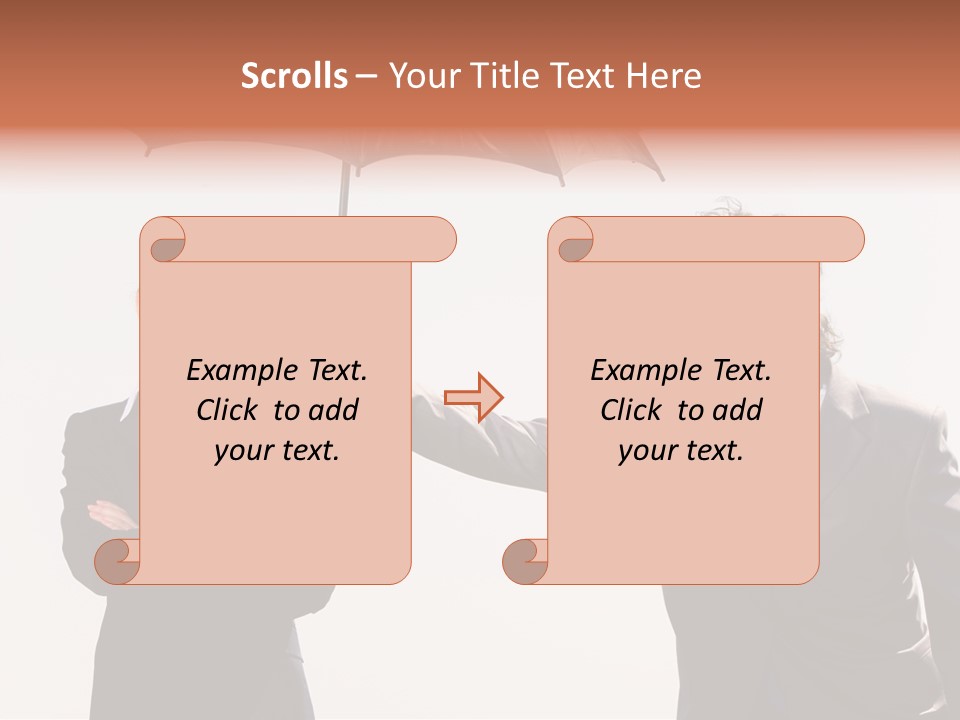 Scrolls – Your Title Text Here

Example Text. Click to add your text.

Example Text. Click to add your text.